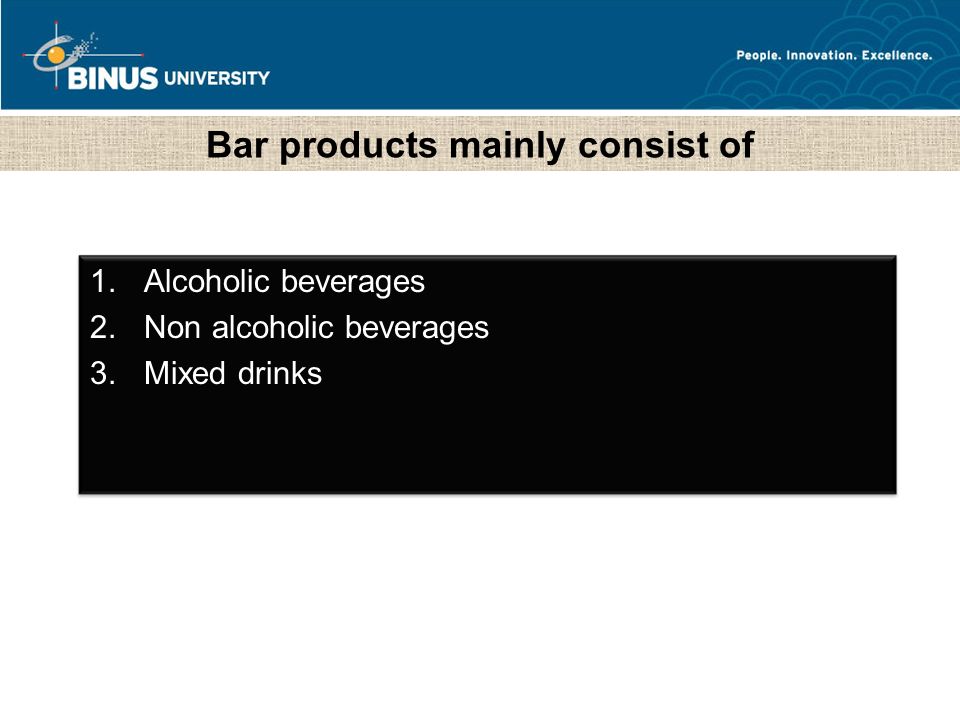 BINUS UNIVERSITY

People. Innovation. Excellence.

Bar products mainly consist of

1. Alcoholic beverages
2. Non alcoholic beverages
3. Mixed drinks